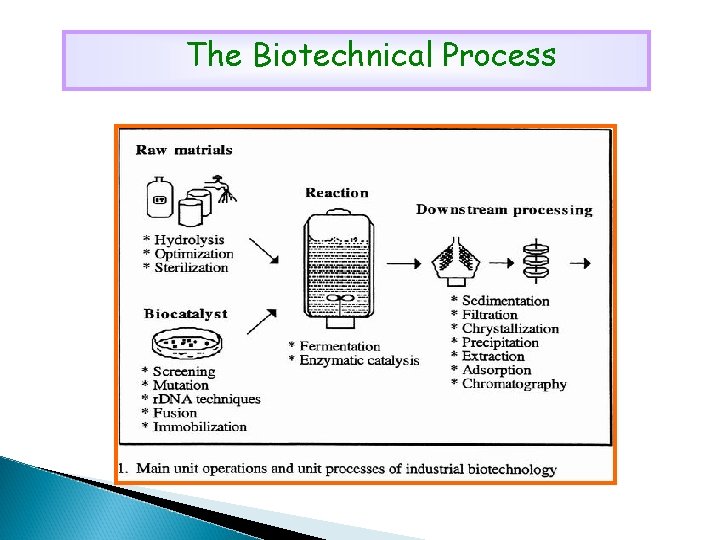 The Biotechnical Process

Raw matrials

* Hydrolysis
* Optimization
* Sterilization

Biocatalyst

* Screening
* Mutation
* rDNA techniques
* Fusion
* Immobilization

Reaction

* Fermentation
* Enzymatic catalysis

Downstream processing

* Sedimentation
* Filtration
* Chrystallization
* Precipitation
* Extraction
* Adsorption
* Chromatography

1. Main unit operations and unit processes of industrial biotechnology